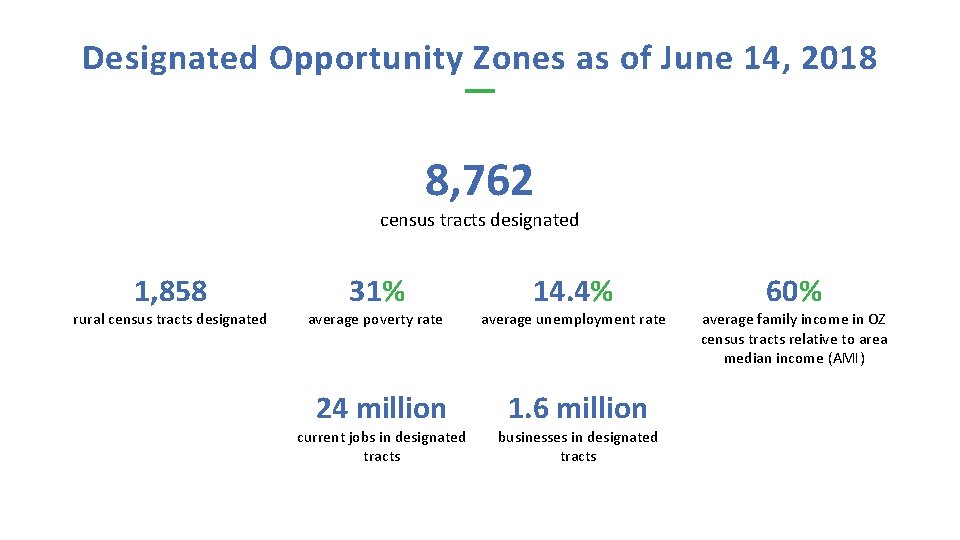 Designated Opportunity Zones as of June 14, 2018

8,762
census tracts designated

1,858
rural census tracts designated

31%
average poverty rate

14.4%
average unemployment rate

60%
average family income in OZ census tracts relative to area median income (AMI)

24 million
current jobs in designated tracts

1.6 million
businesses in designated tracts